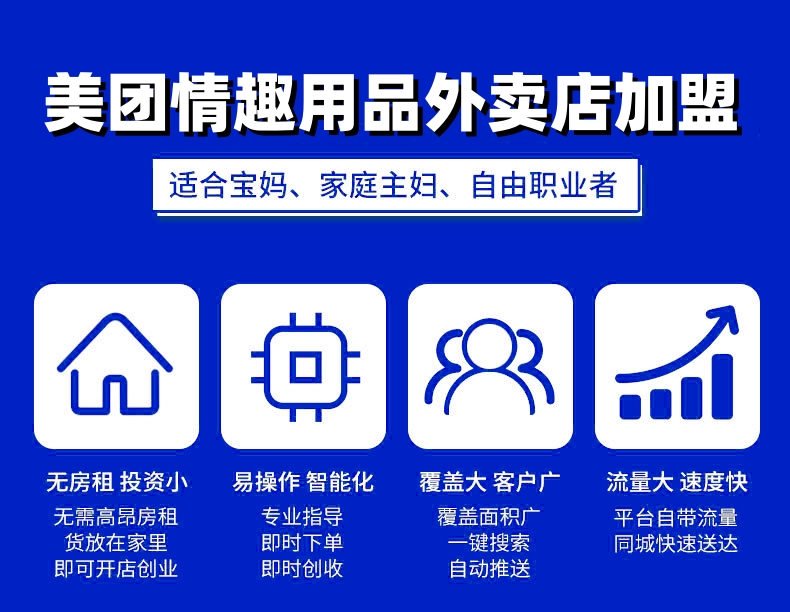 美团情趣用品外卖店加盟

适合宝妈、家庭主妇、自由职业者

无房租 投资小
无需高昂房租
货放在家里
即可开店创业

易操作 智能化
专业指导
即时下单
即时创收

覆盖大 客户广
覆盖面积广
一键搜索
自动推送

流量大 速度快
平台自带流量
同城快速送达